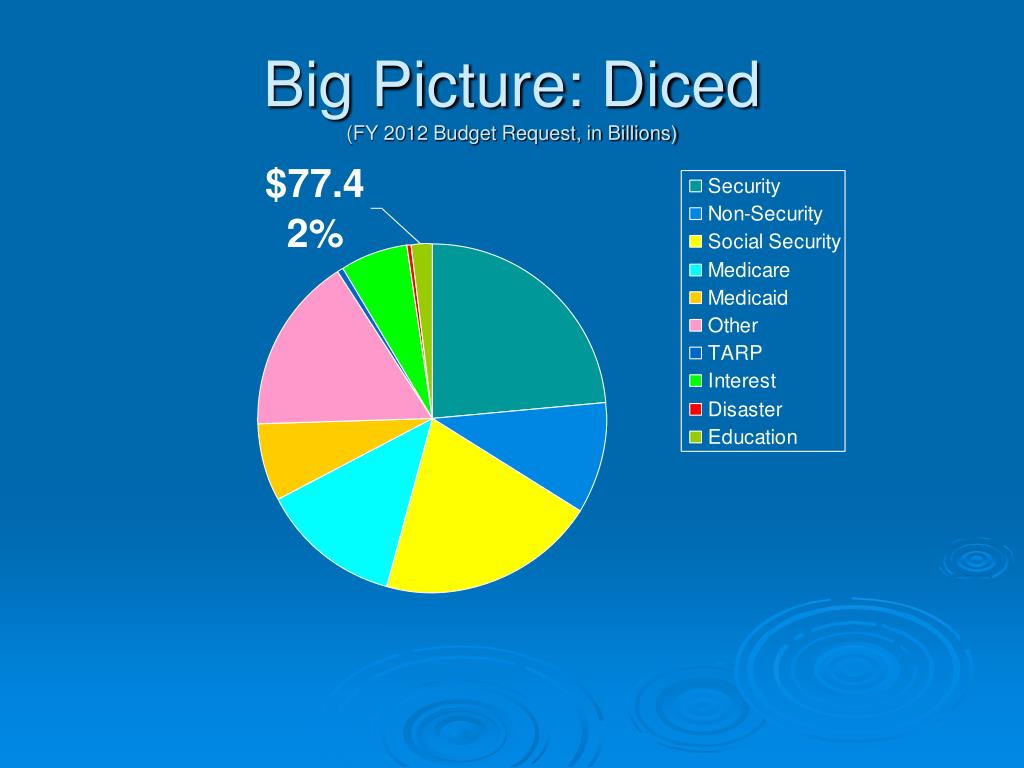 Big Picture: Diced
(FY 2012 Budget Request, in Billions)

$77.4
2%

Security
Non-Security
Social Security
Medicare
Medicaid
Other
TARP
Interest
Disaster
Education